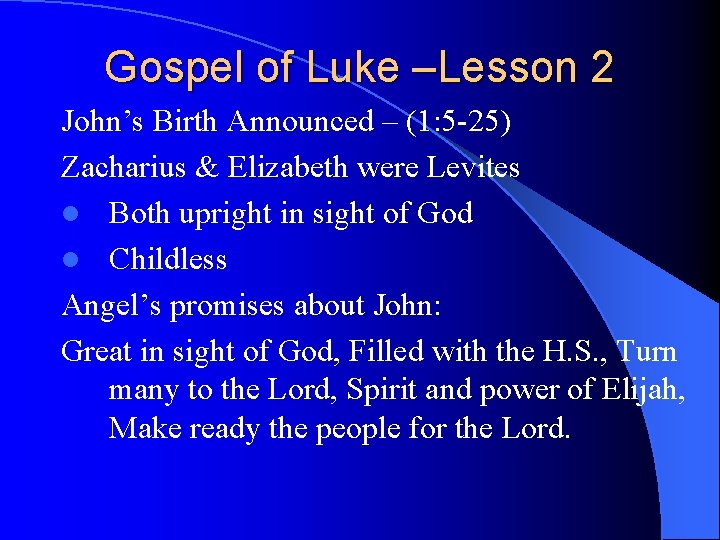 Gospel of Luke –Lesson 2

John's Birth Announced – (1:5-25)

Zacharius & Elizabeth were Levites

- Both upright in sight of God
- Childless

Angel's promises about John:

Great in sight of God, Filled with the H.S., Turn many to the Lord, Spirit and power of Elijah, Make ready the people for the Lord.